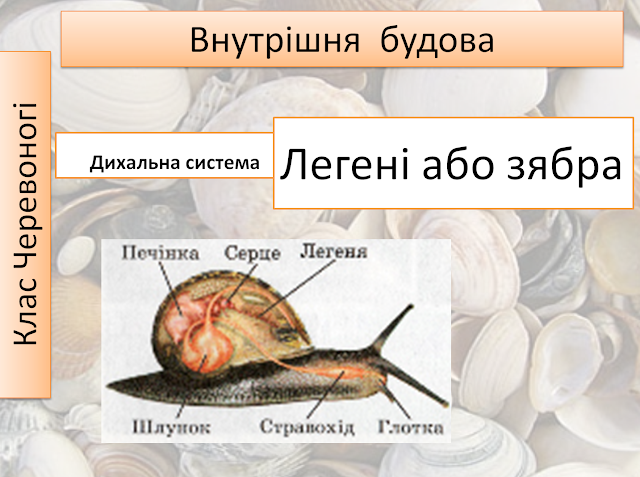 Внутрішня будова

Клас Черевоногі

Дихальна система

Легені або зябра

Печінка
Серце
Легеня
Шлунок
Стравохід
Глотка